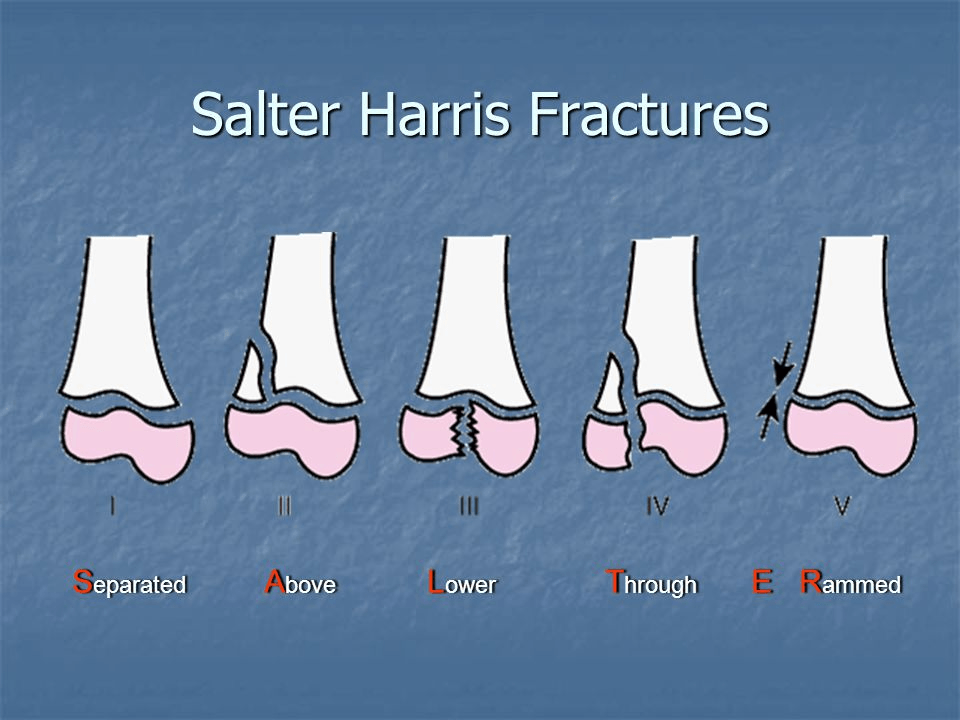 Salter Harris Fractures

I II III IV V

Separated Above Lower Through E Rammed